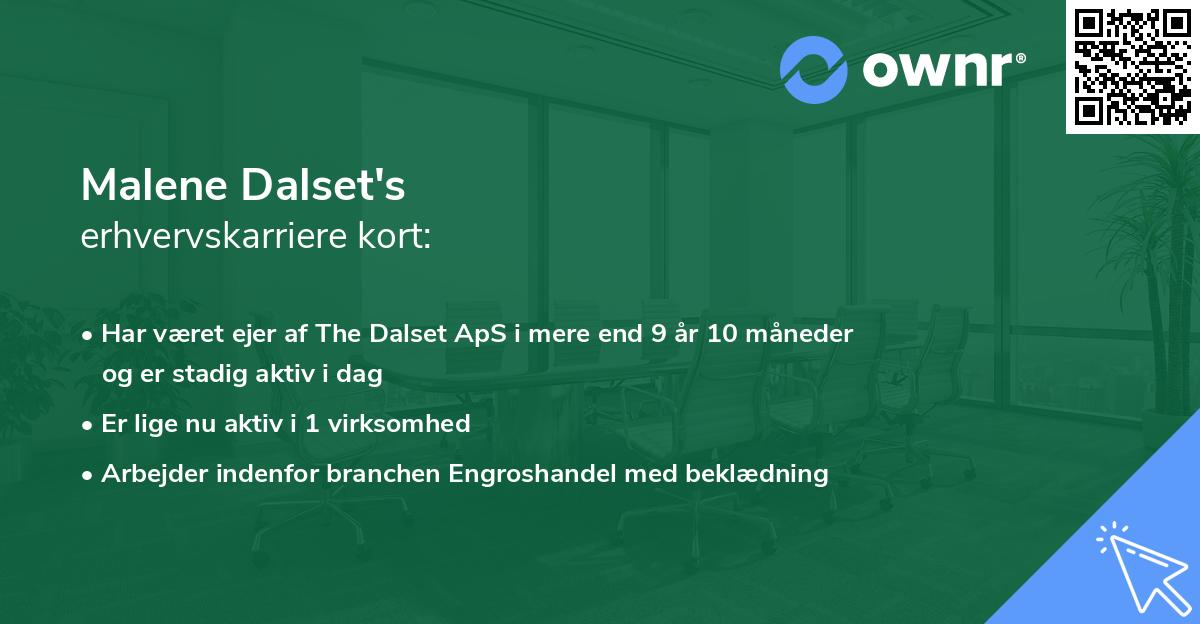 ownr®

Malene Dalset's
erhvervskarriere kort:

• Har været ejer af The Dalset ApS i mere end 9 år 10 måneder og er stadig aktiv i dag
• Er lige nu aktiv i 1 virksomhed
• Arbejder indenfor branchen Engroshandel med beklædning